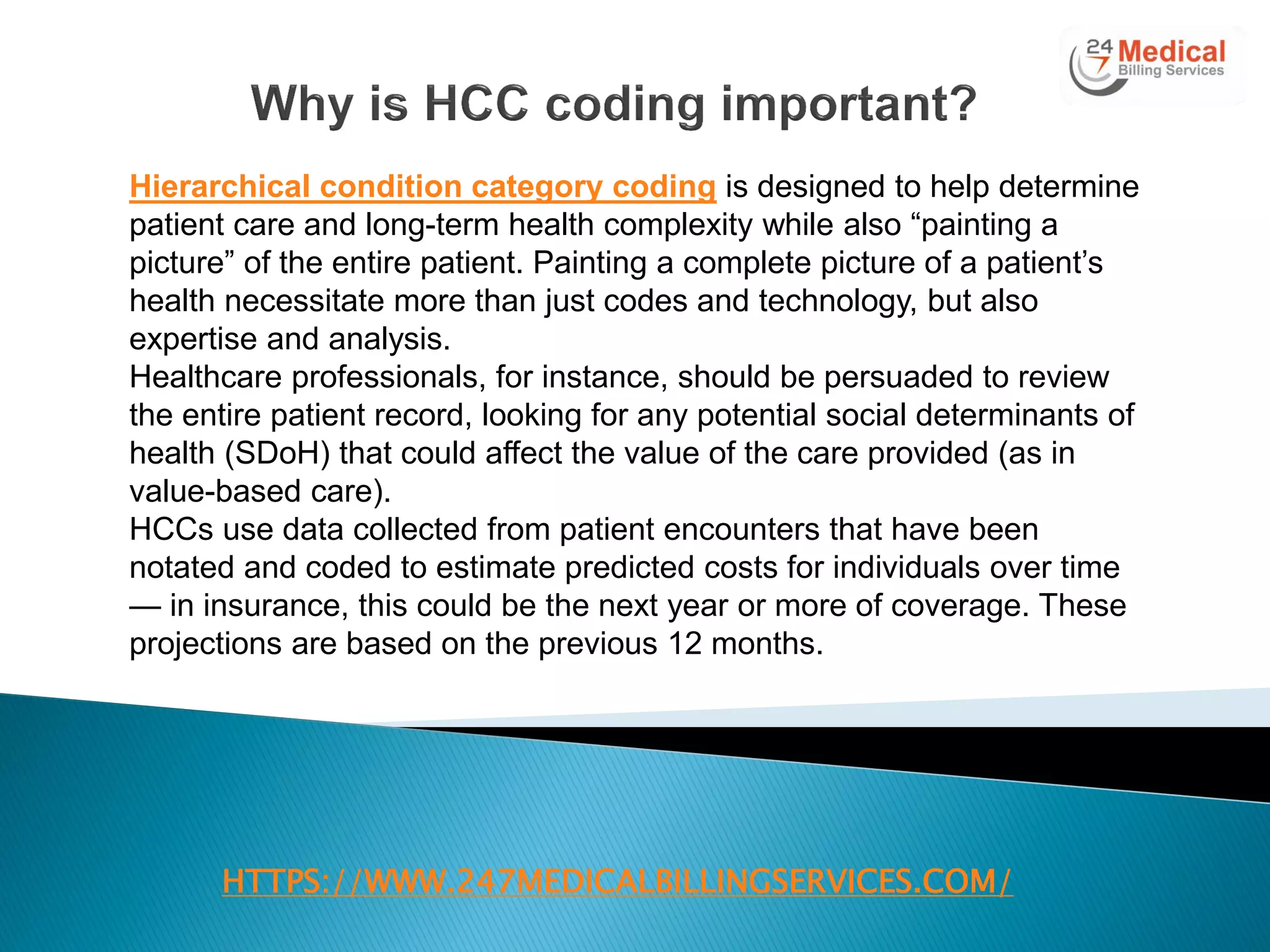 24 7 Medical Billing Services

Why is HCC coding important?

Hierarchical condition category coding is designed to help determine patient care and long-term health complexity while also “painting a picture” of the entire patient. Painting a complete picture of a patient’s health necessitate more than just codes and technology, but also expertise and analysis.
Healthcare professionals, for instance, should be persuaded to review the entire patient record, looking for any potential social determinants of health (SDoH) that could affect the value of the care provided (as in value-based care).
HCCs use data collected from patient encounters that have been notated and coded to estimate predicted costs for individuals over time — in insurance, this could be the next year or more of coverage. These projections are based on the previous 12 months.

HTTPS://WWW.247MEDICALBILLINGSERVICES.COM/